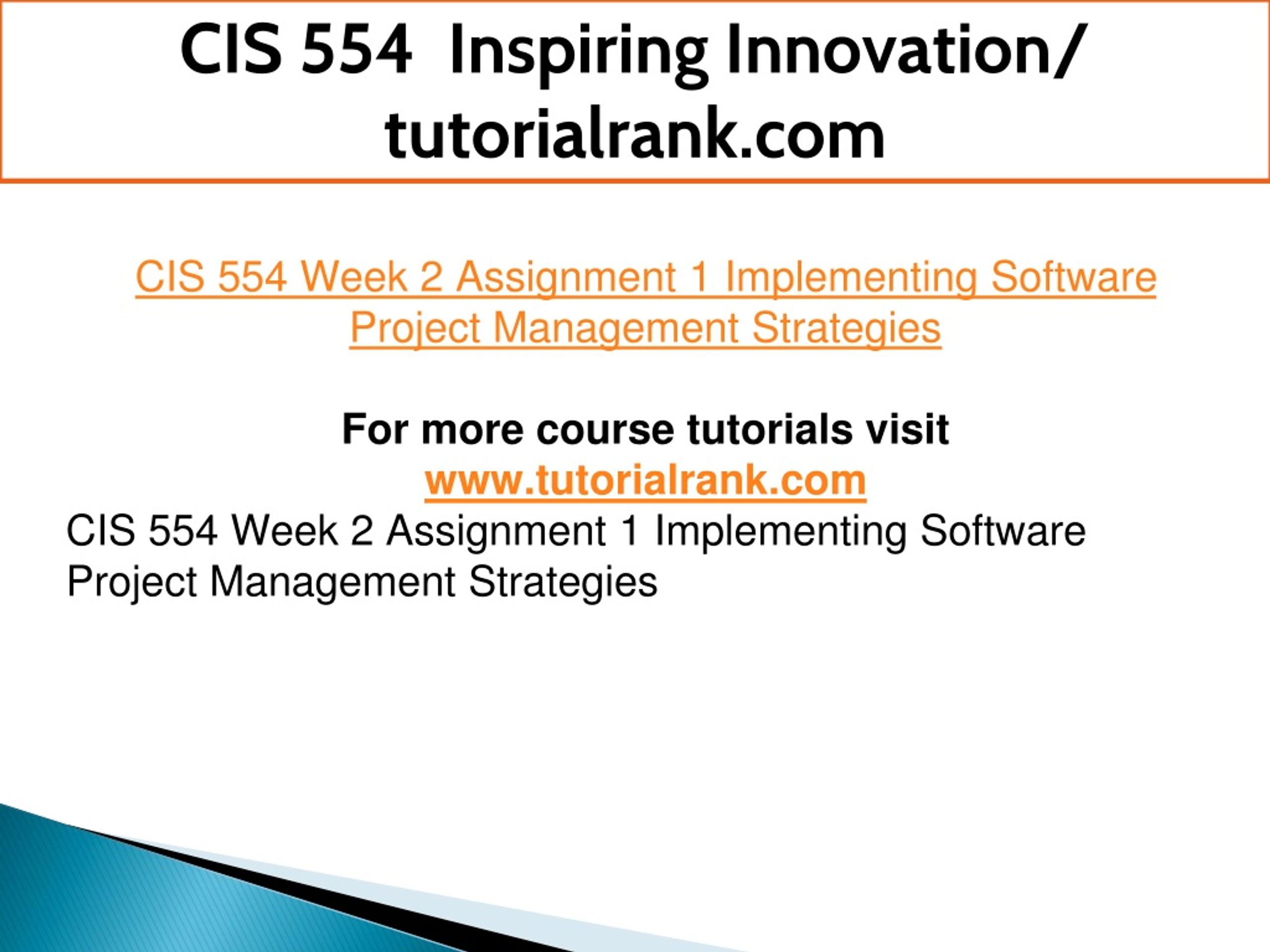 CIS 554 Inspiring Innovation/ tutorialrank.com

CIS 554 Week 2 Assignment 1 Implementing Software Project Management Strategies

For more course tutorials visit
www.tutorialrank.com

CIS 554 Week 2 Assignment 1 Implementing Software Project Management Strategies